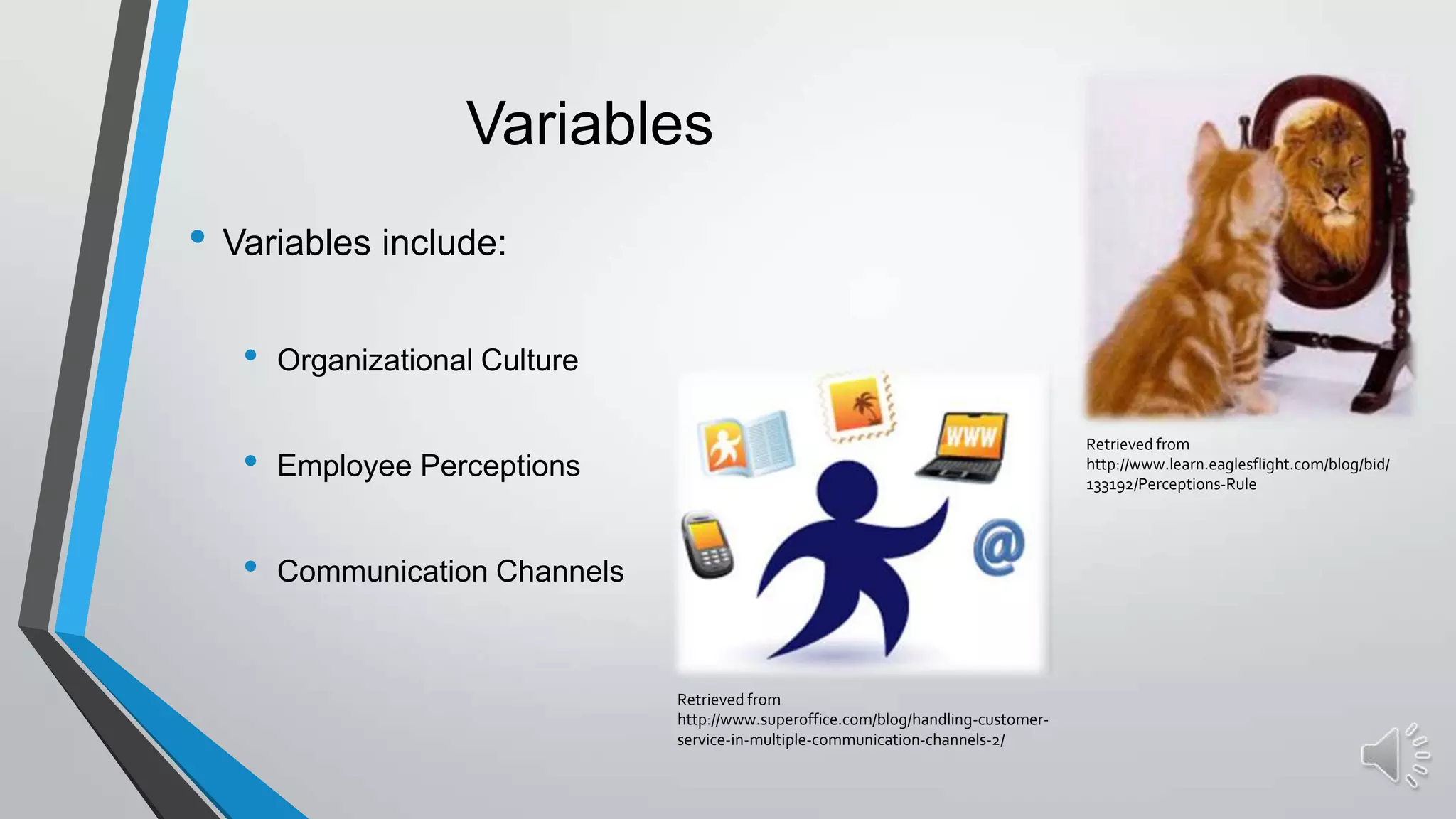 Variables

• Variables include:

• Organizational Culture

• Employee Perceptions

• Communication Channels

WWW

@

Retrieved from http://www.learn.eaglesflight.com/blog/bid/133192/Perceptions-Rule

Retrieved from http://www.superoffice.com/blog/handling-customer-service-in-multiple-communication-channels-2/